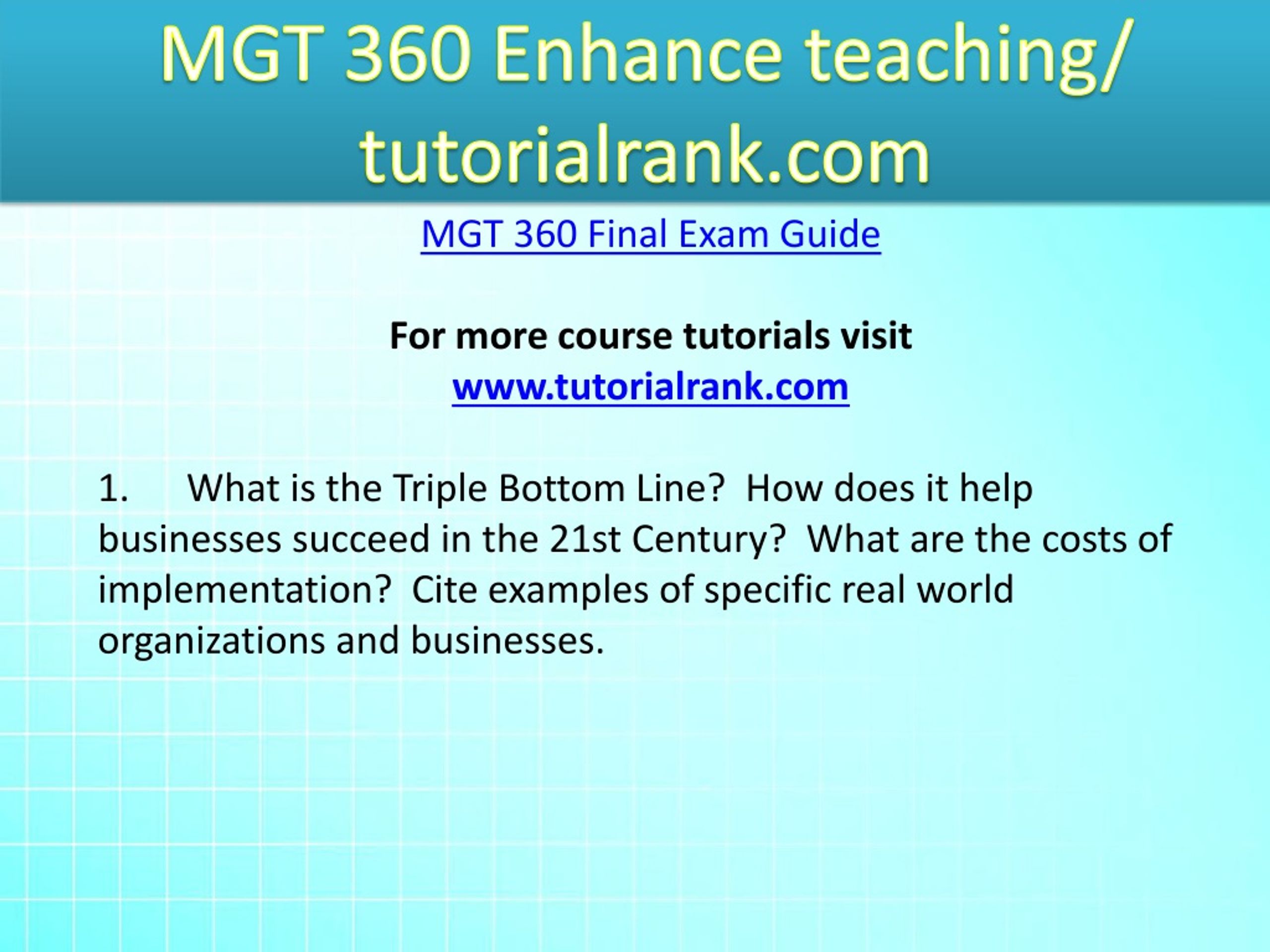 MGT 360 Enhance teaching/ tutorialrank.com

MGT 360 Final Exam Guide

For more course tutorials visit
www.tutorialrank.com

1. What is the Triple Bottom Line? How does it help businesses succeed in the 21st Century? What are the costs of implementation? Cite examples of specific real world organizations and businesses.